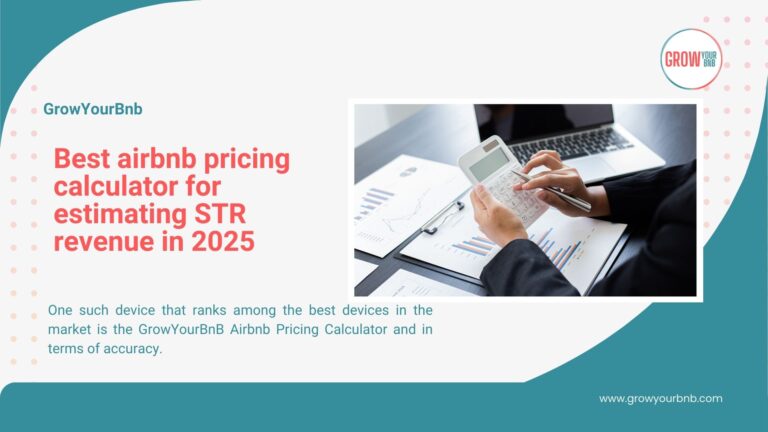 GROW YOUR BNB

GrowYourBnb

Best airbnb pricing calculator for estimating STR revenue in 2025

One such device that ranks among the best devices in the market is the GrowYourBnB Airbnb Pricing Calculator and in terms of accuracy.

www.growyourbnb.com